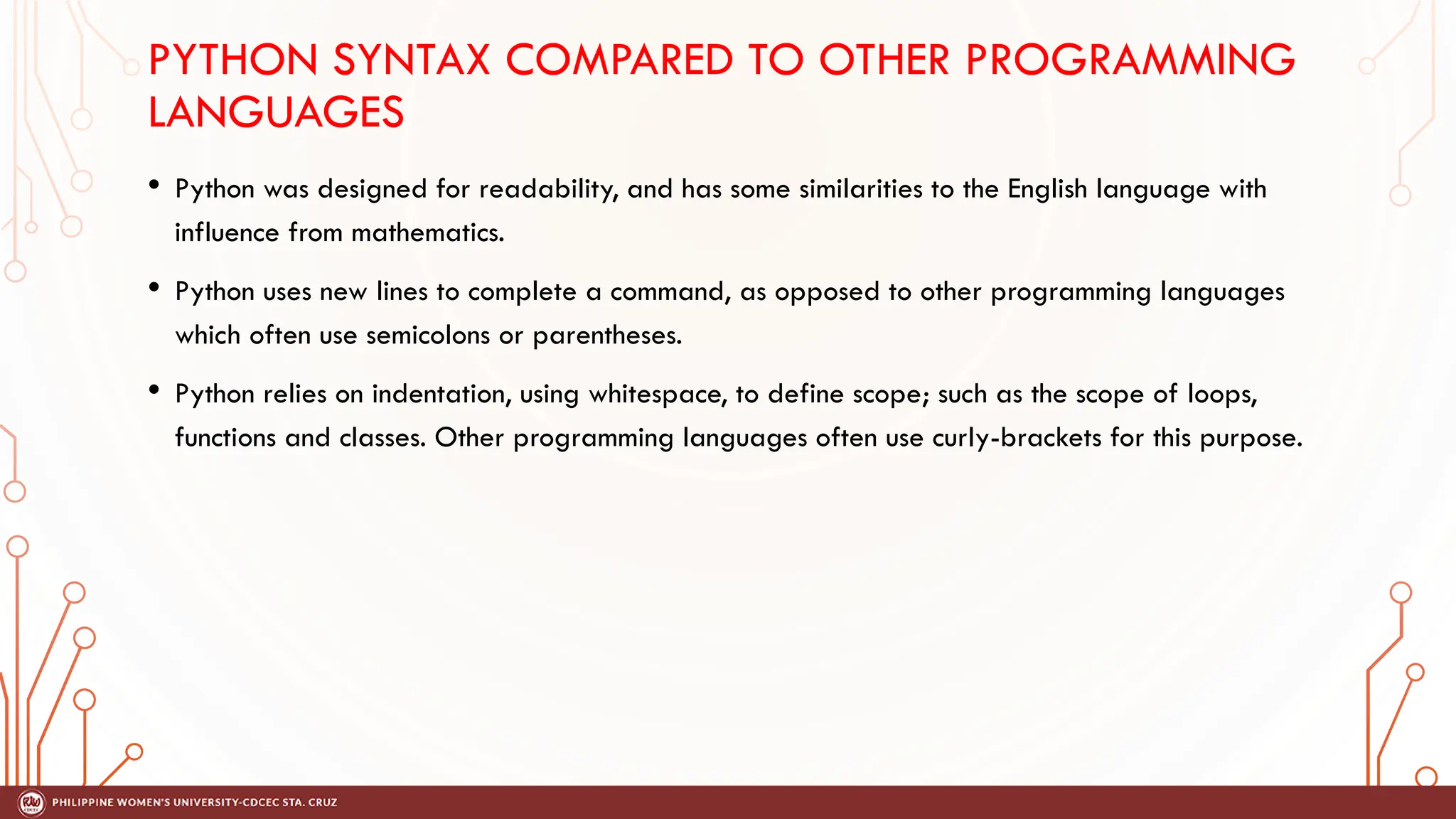 PYTHON SYNTAX COMPARED TO OTHER PROGRAMMING LANGUAGES

• Python was designed for readability, and has some similarities to the English language with influence from mathematics.

• Python uses new lines to complete a command, as opposed to other programming languages which often use semicolons or parentheses.

• Python relies on indentation, using whitespace, to define scope; such as the scope of loops, functions and classes. Other programming languages often use curly-brackets for this purpose.

PHILIPPINE WOMEN'S UNIVERSITY-CDCEC STA. CRUZ